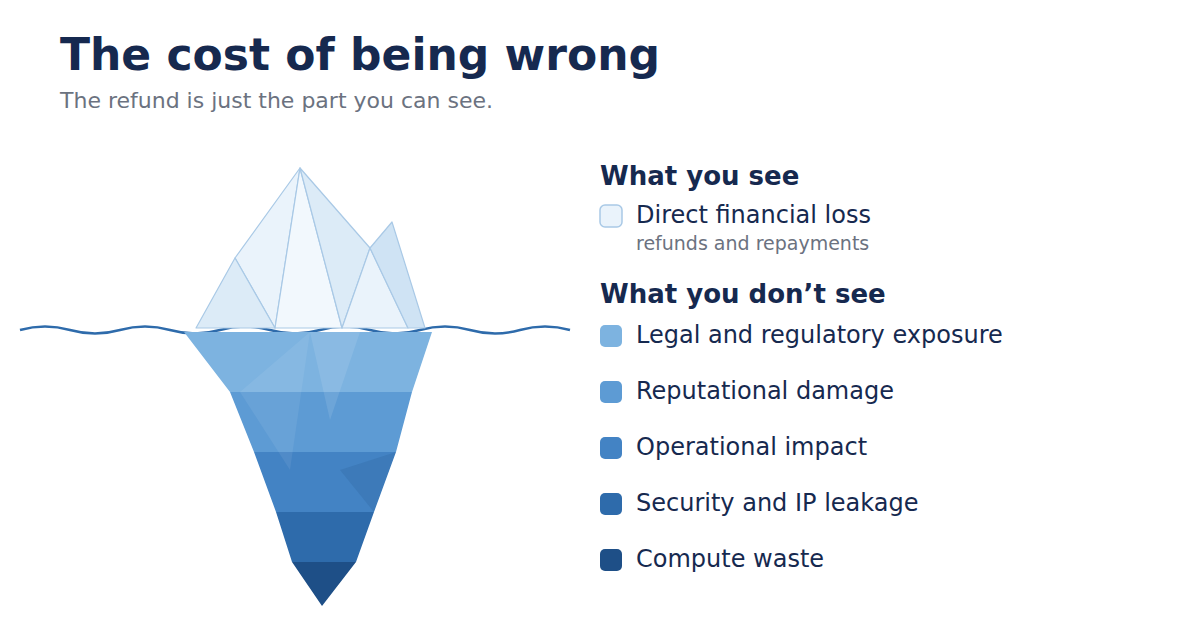 The cost of being wrong

The refund is just the part you can see.

What you see

Direct financial loss
refunds and repayments

What you don’t see

Legal and regulatory exposure

Reputational damage

Operational impact

Security and IP leakage

Compute waste